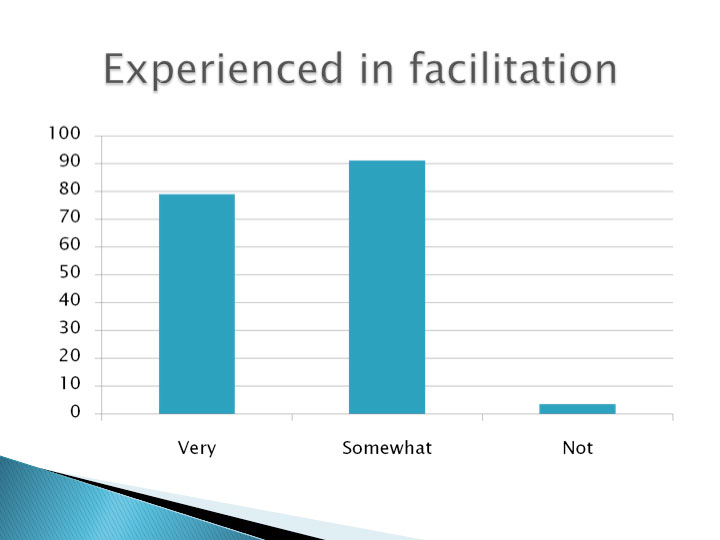 Experienced in facilitation

100
90
80
70
60
50
40
30
20
10
0

Very
Somewhat
Not